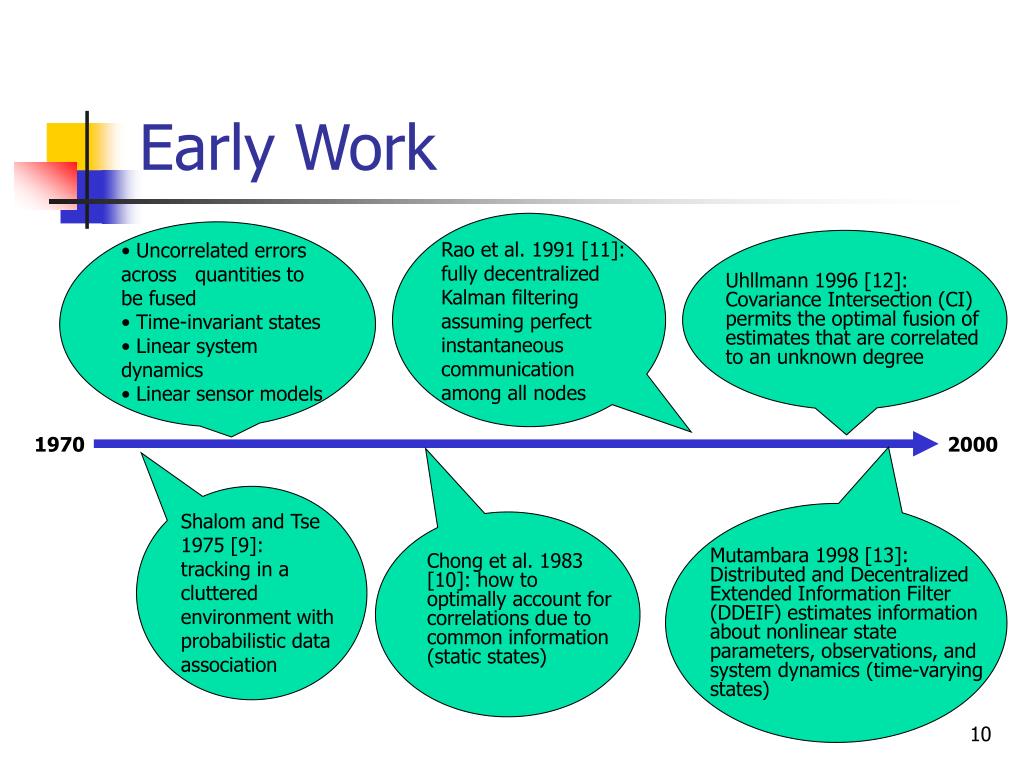 Early Work

• Uncorrelated errors across quantities to be fused
• Time-invariant states
• Linear system dynamics
• Linear sensor models

Rao et al. 1991 [11]: fully decentralized Kalman filtering assuming perfect instantaneous communication among all nodes

Uhllmann 1996 [12]: Covariance Intersection (CI) permits the optimal fusion of estimates that are correlated to an unknown degree

1970

2000

Shalom and Tse 1975 [9]: tracking in a cluttered environment with probabilistic data association

Chong et al. 1983 [10]: how to optimally account for correlations due to common information (static states)

Mutambara 1998 [13]: Distributed and Decentralized Extended Information Filter (DDEIF) estimates information about nonlinear state parameters, observations, and system dynamics (time-varying states)

10